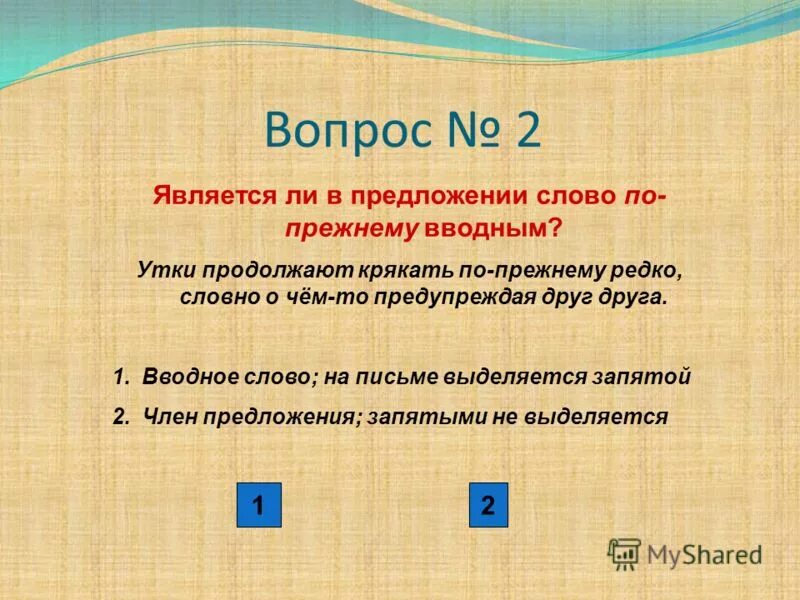 Вопрос № 2

Является ли в предложении слово по-прежнему вводным?

Утки продолжают крякать по-прежнему редко, словно о чём-то предупреждая друг друга.

1. Вводное слово; на письме выделяется запятой
2. Член предложения; запятыми не выделяется

1

2

MyShared